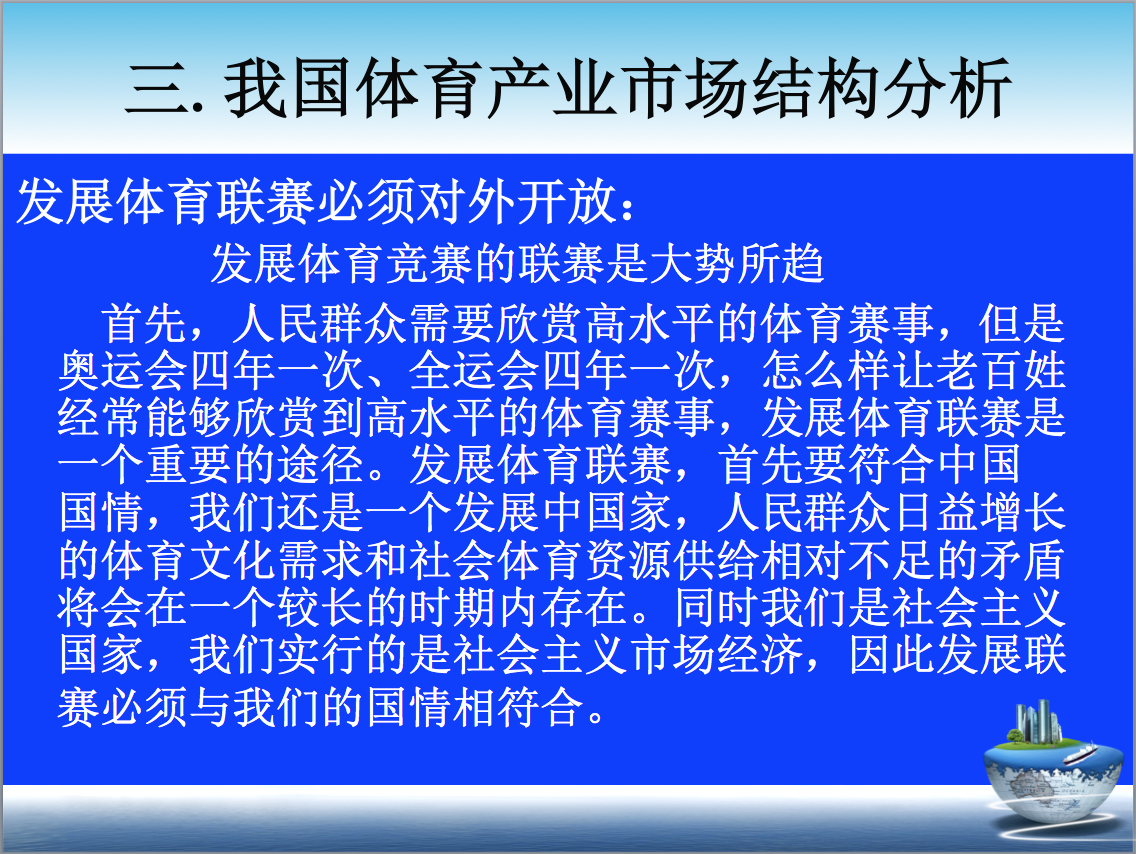 三. 我国体育产业市场结构分析

发展体育联赛必须对外开放：

发展体育竞赛的联赛是大势所趋

首先，人民群众需要欣赏高水平的体育赛事，但是奥运会四年一次、全运会四年一次，怎么样让老百姓经常能够欣赏到高水平的体育赛事，发展体育联赛是一个重要的途径。发展体育联赛，首先要符合中国国情，我们还是一个发展中国家，人民群众日益增长的体育文化需求和社会体育资源供给相对不足的矛盾将会在一个较长的时期内存在。同时我们是社会主义国家，我们实行的是社会主义市场经济，因此发展联赛必须与我们的国情相符合。